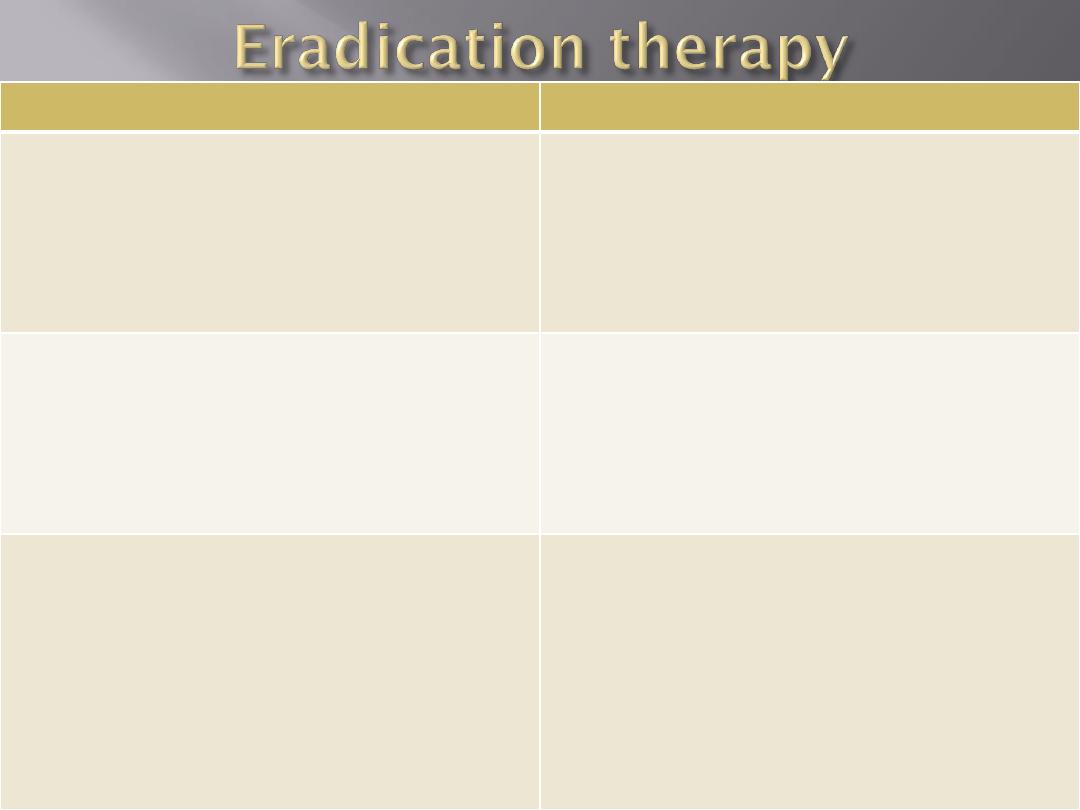 Eradication therapy